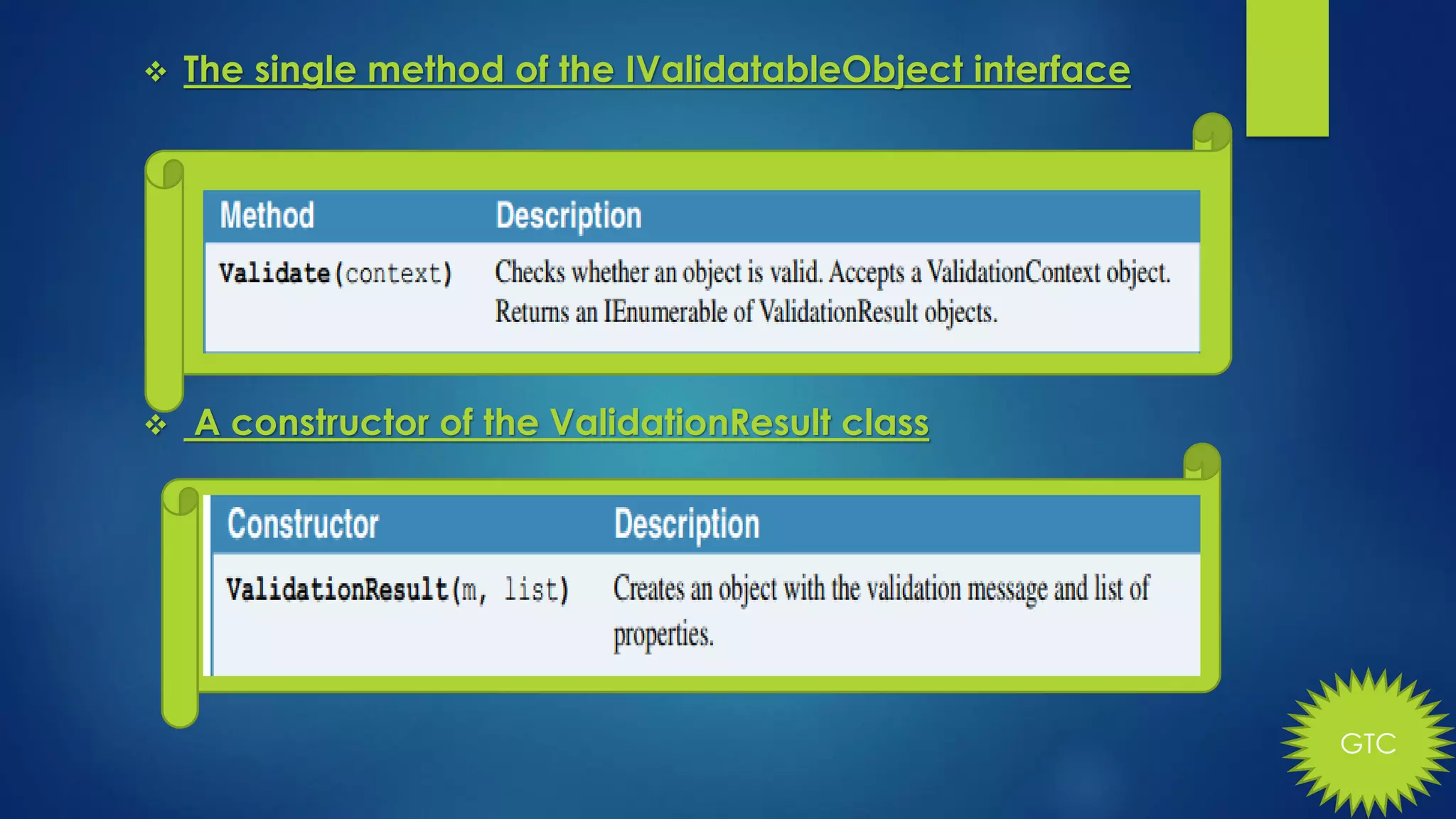 ❖ The single method of the IValidatableObject interface

| Method | Description |
|---|---|
| Validate(context) | Checks whether an object is valid. Accepts a ValidationContext object. Returns an IEnumerable of ValidationResult objects. |

❖ A constructor of the ValidationResult class

| Constructor | Description |
|---|---|
| ValidationResult(m, list) | Creates an object with the validation message and list of properties. |

GTC